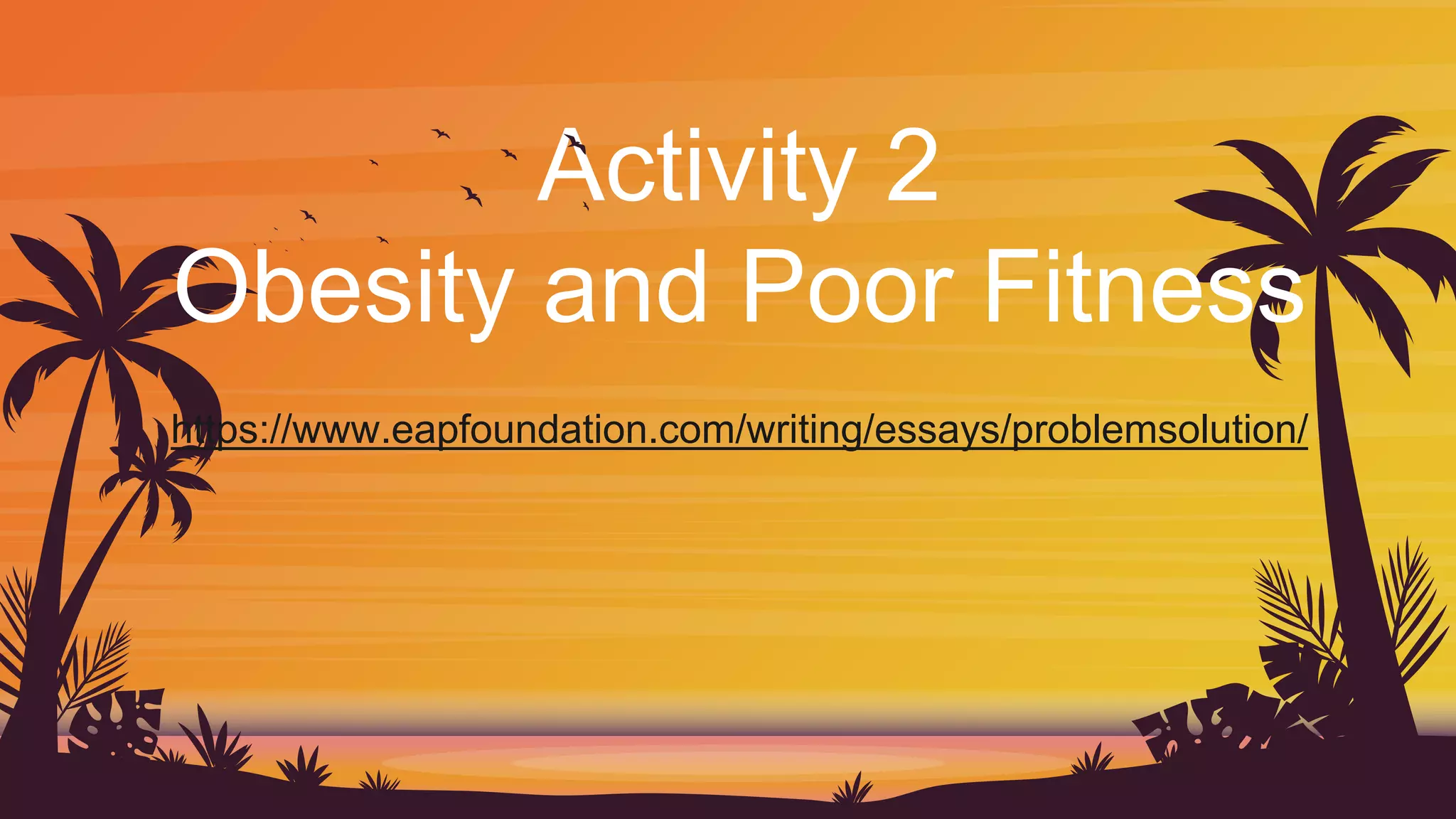 Activity 2
Obesity and Poor Fitness

https://www.eapfoundation.com/writing/essays/problemsolution/